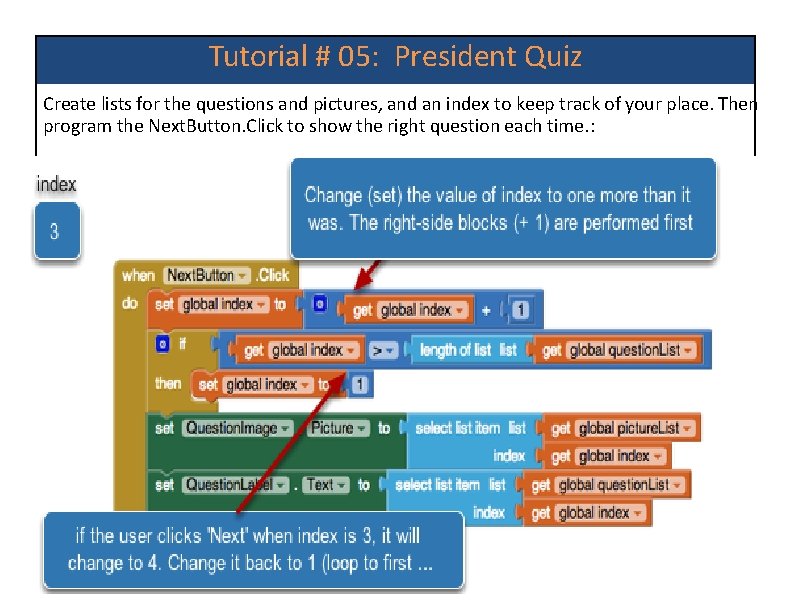 Tutorial # 05: President Quiz

Create lists for the questions and pictures, and an index to keep track of your place. Then program the NextButton.Click to show the right question each time.:

index

3

Change (set) the value of index to one more than it was. The right-side blocks (+ 1) are performed first

when NextButton .Click
do set global index to get global index + 1
if get global index > length of list list get global questionList
then set global index to 1
set QuestionImage . Picture to select list item list get global pictureList
index get global index
set QuestionLabel . Text to select list item list get global questionList
index get global index

if the user clicks 'Next' when index is 3, it will change to 4. Change it back to 1 (loop to first ...